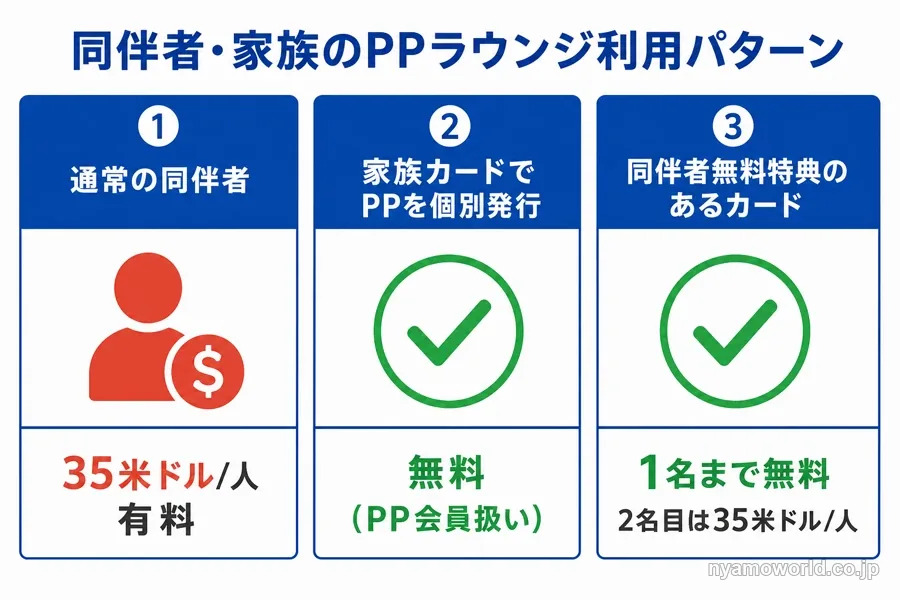 同伴者・家族のPPラウンジ利用パターン

1
通常の同伴者

$

35米ドル/人
有料

2
家族カードでPPを個別発行

無料
(PP会員扱い)

3
同伴者無料特典のあるカード

1名まで無料
2名目は35米ドル/人

nyamoworld.co.jp